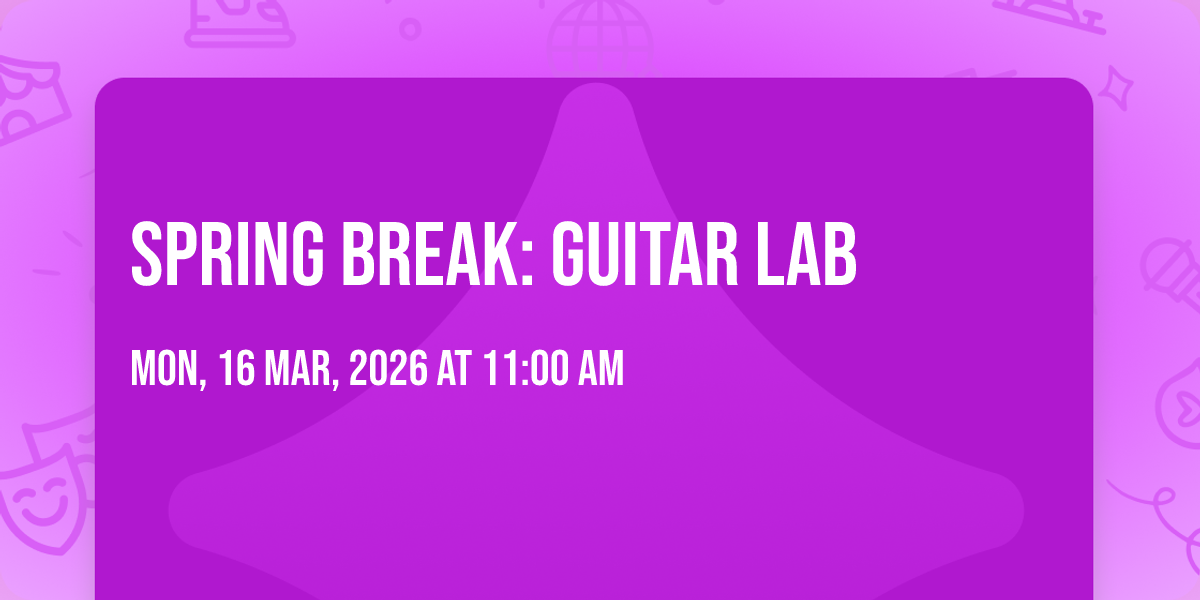 SPRING BREAK: GUITAR LAB

MON, 16 MAR, 2026 AT 11:00 AM